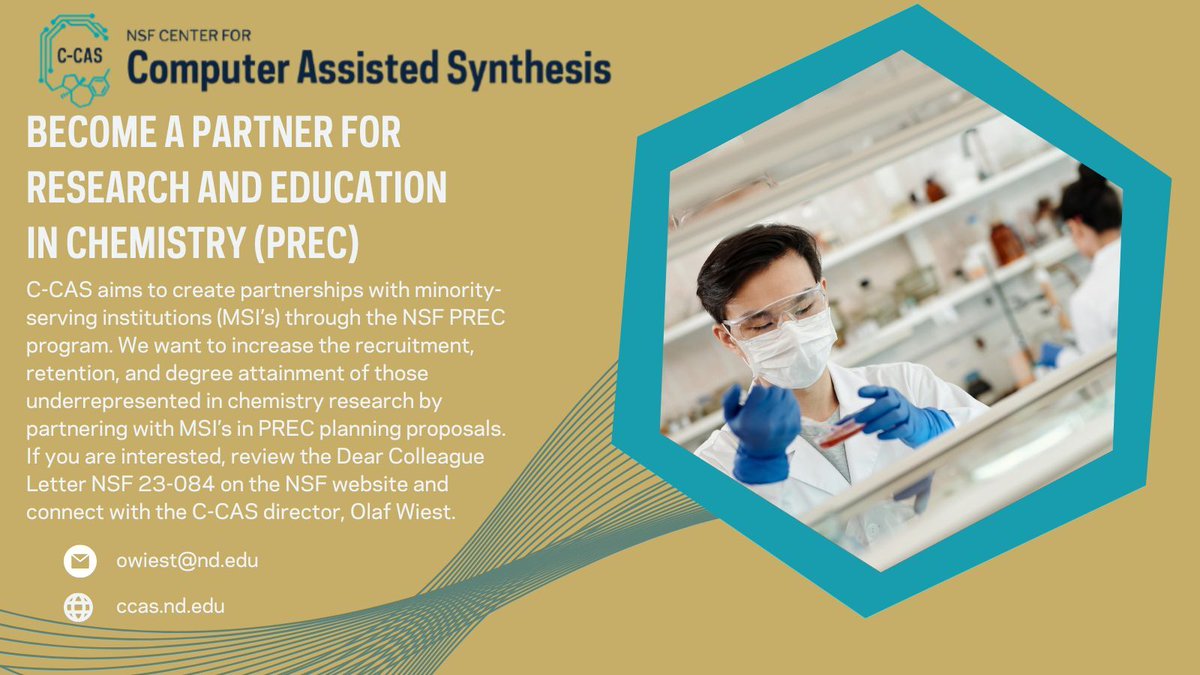 C-CAS

NSF CENTER FOR
Computer Assisted Synthesis

BECOME A PARTNER FOR RESEARCH AND EDUCATION IN CHEMISTRY (PREC)

C-CAS aims to create partnerships with minority-serving institutions (MSI's) through the NSF PREC program. We want to increase the recruitment, retention, and degree attainment of those underrepresented in chemistry research by partnering with MSI's in PREC planning proposals. If you are interested, review the Dear Colleague Letter NSF 23-084 on the NSF website and connect with the C-CAS director, Olaf Wiest.

owiest@nd.edu

ccas.nd.edu